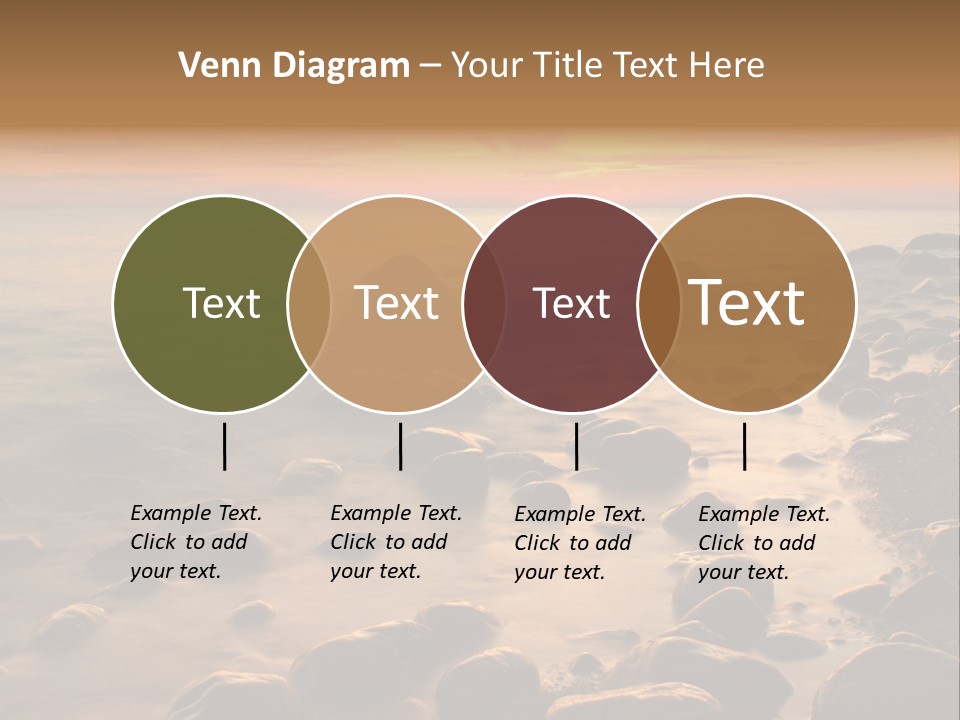 Venn Diagram – Your Title Text Here

Text

Text

Text

Text

Example Text. Click to add your text.

Example Text. Click to add your text.

Example Text. Click to add your text.

Example Text. Click to add your text.